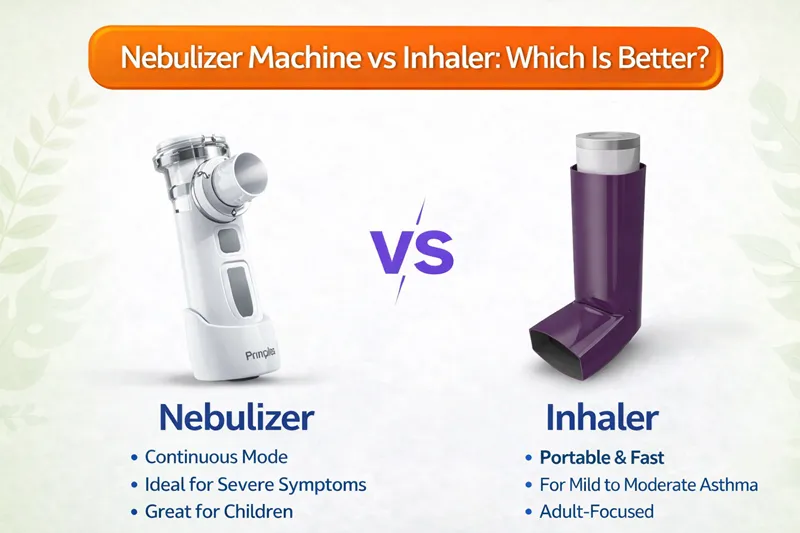 Nebulizer Machine vs Inhaler: Which Is Better?

Prinpiler

VS

Nebulizer
• Continuous Mode
• Ideal for Severe Symptoms
• Great for Children

Inhaler
• Portable & Fast
• For Mild to Moderate Asthma
• Adult-Focused